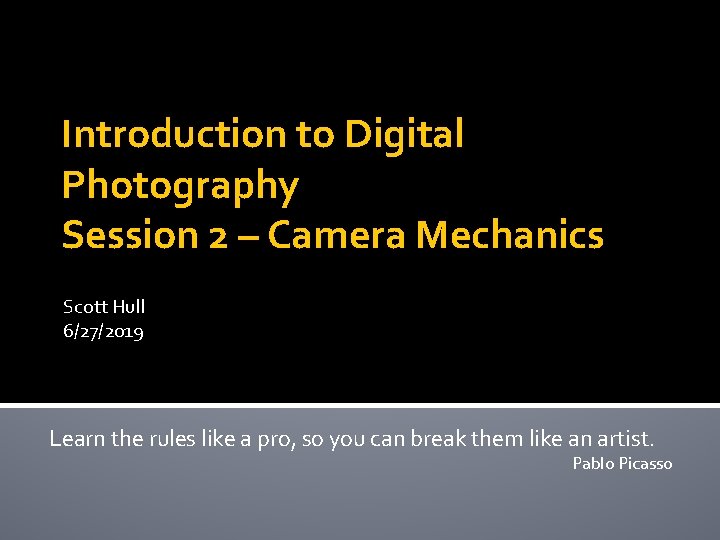 Introduction to Digital Photography
Session 2 – Camera Mechanics

Scott Hull
6/27/2019

Learn the rules like a pro, so you can break them like an artist.
Pablo Picasso